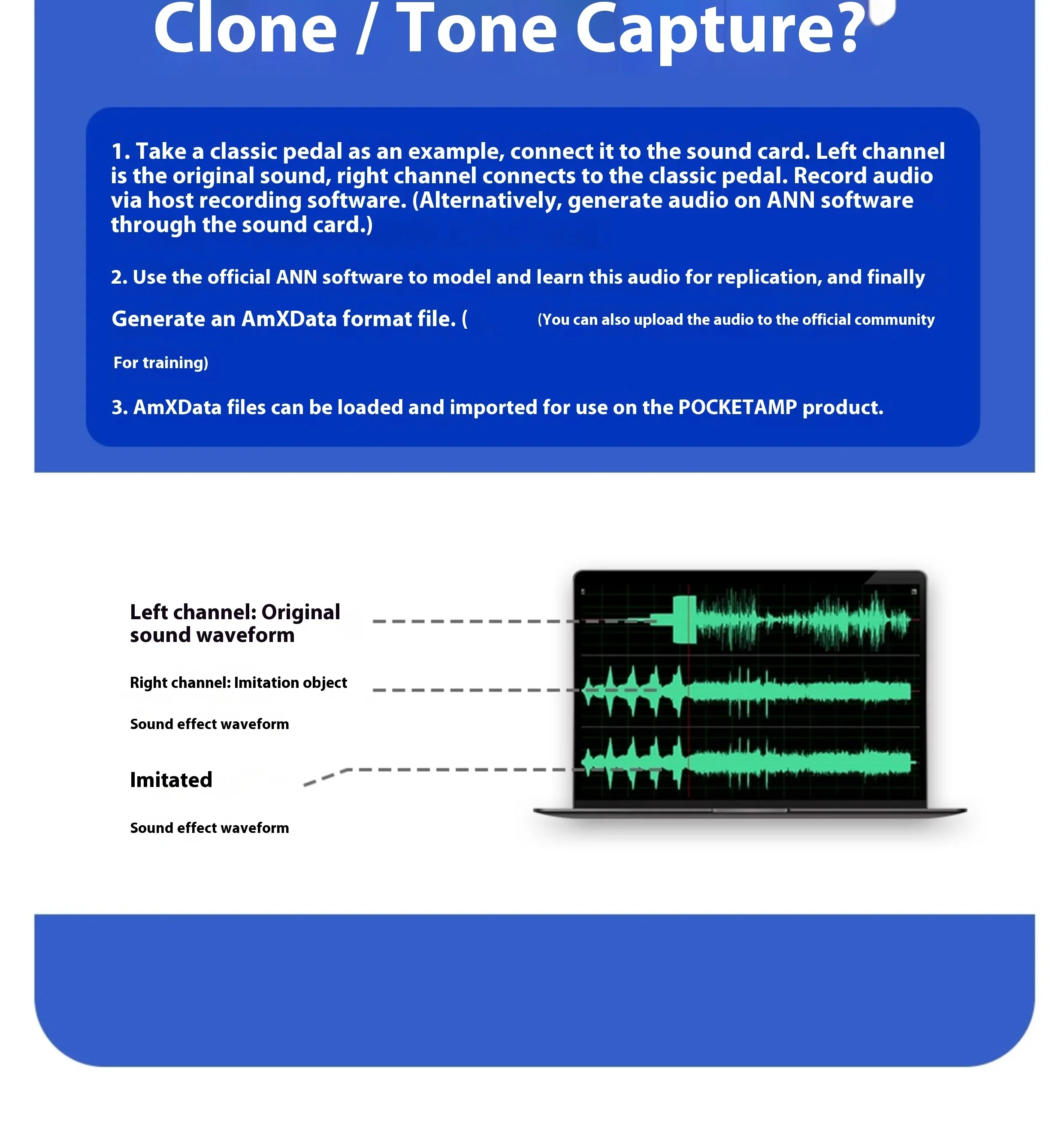 Clone / Tone Capture?

1. Take a classic pedal as an example, connect it to the sound card. Left channel is the original sound, right channel connects to the classic pedal. Record audio via host recording software. (Alternatively, generate audio on ANN software through the sound card.)

2. Use the official ANN software to model and learn this audio for replication, and finally

Generate an AmXData format file. ( (You can also upload the audio to the official community

For training)

3. AmXData files can be loaded and imported for use on the POCKETAMP product.

Left channel: Original sound waveform

Right channel: Imitation object

Sound effect waveform

Imitated

Sound effect waveform